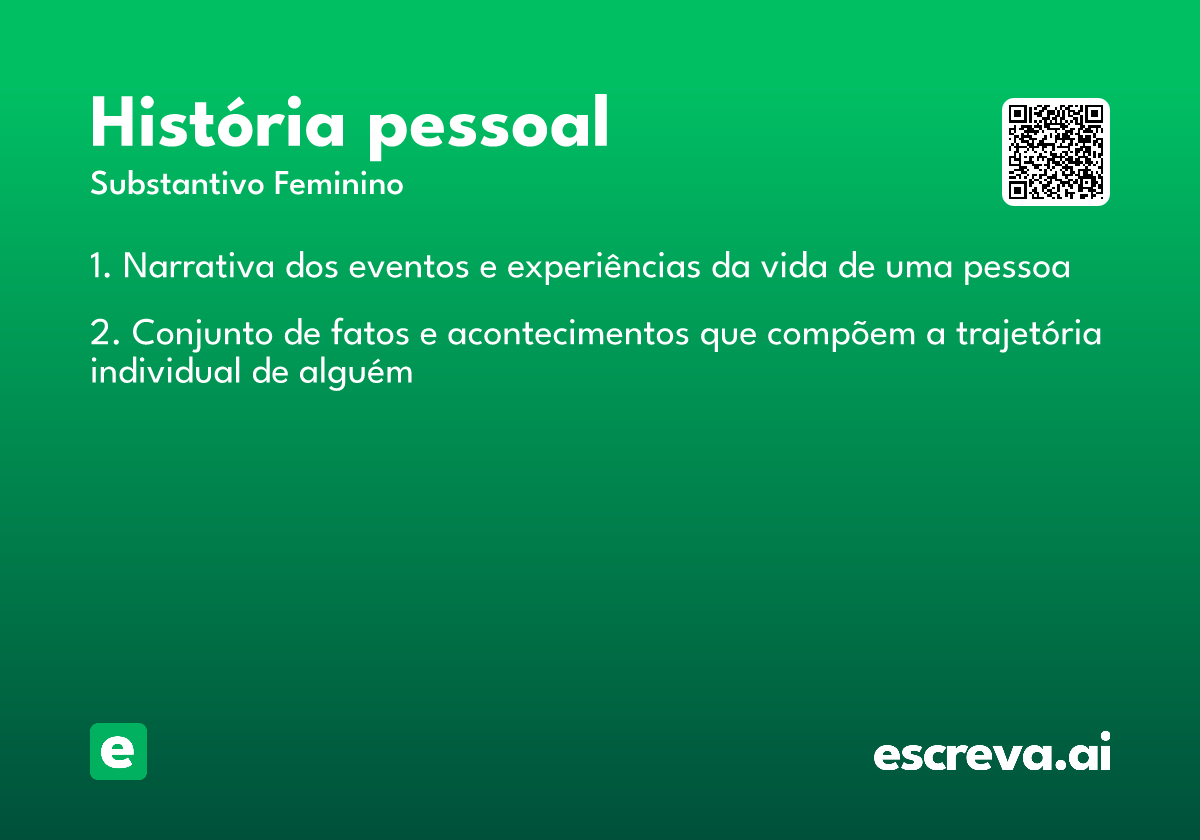 História pessoal
Substantivo Feminino

1. Narrativa dos eventos e experiências da vida de uma pessoa

2. Conjunto de fatos e acontecimentos que compõem a trajetória individual de alguém

e

escreva.ai